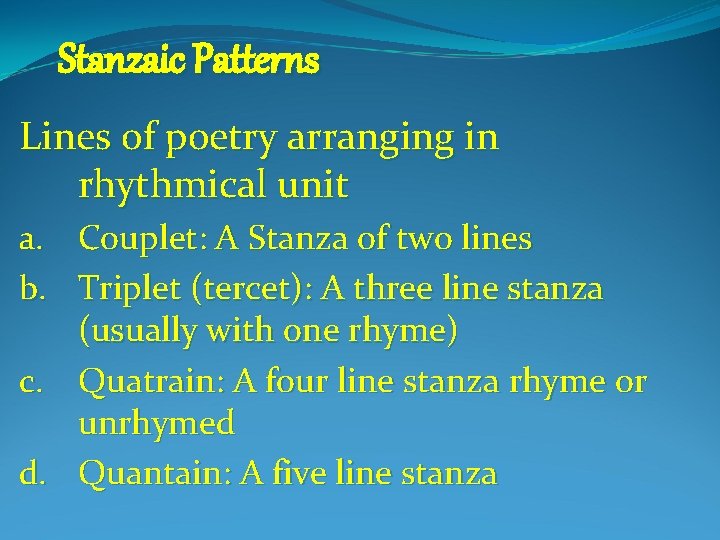 Stanzaic Patterns

Lines of poetry arranging in rhythmical unit

a. Couplet: A Stanza of two lines
b. Triplet (tercet): A three line stanza (usually with one rhyme)
c. Quatrain: A four line stanza rhyme or unrhymed
d. Quantain: A five line stanza